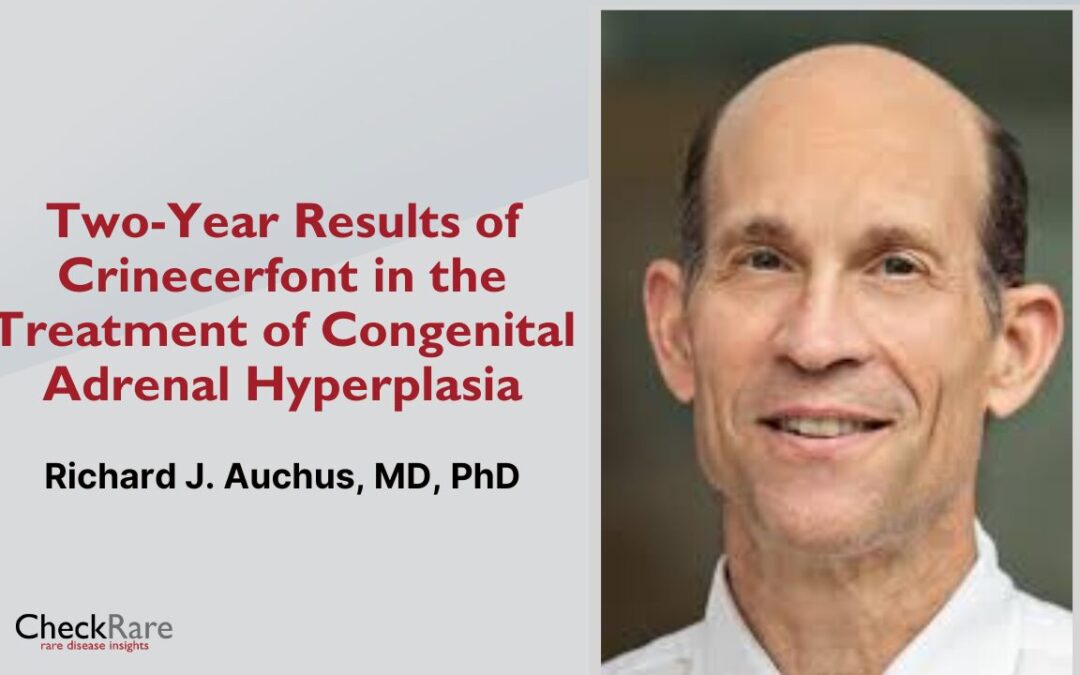 Two-Year Results of Crinecerfont in the Treatment of Congenital Adrenal Hyperplasia

Richard J. Auchus, MD, PhD

CheckRare
rare disease insights